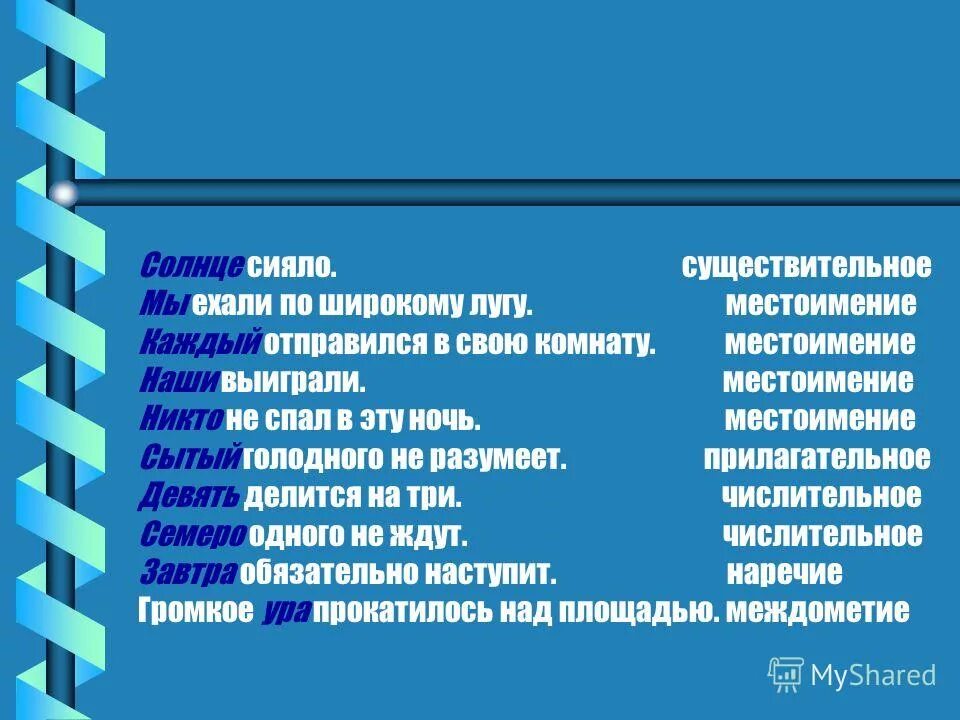 Солнце сияло. существительное
Мы ехали по широкому лугу. местоимение
Каждый отправился в свою комнату. местоимение
Наши выиграли. местоимение
Никто не спал в эту ночь. местоимение
Сытый голодного не разумеет. прилагательное
Девять делится на три. числительное
Семеро одного не ждут. числительное
Завтра обязательно наступит. наречие
Громкое ура прокатилось над площадью. междометие

MyShared